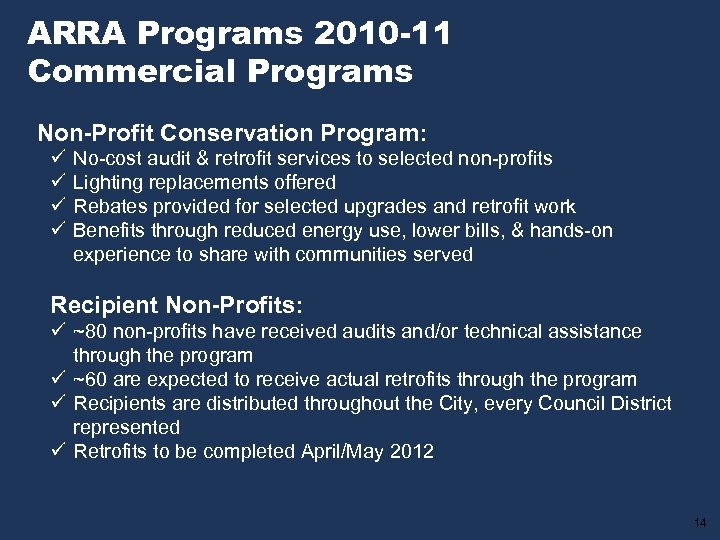 ARRA Programs 2010-11
Commercial Programs

Non-Profit Conservation Program:
✓ No-cost audit & retrofit services to selected non-profits
✓ Lighting replacements offered
✓ Rebates provided for selected upgrades and retrofit work
✓ Benefits through reduced energy use, lower bills, & hands-on experience to share with communities served

Recipient Non-Profits:
✓ ~80 non-profits have received audits and/or technical assistance through the program
✓ ~60 are expected to receive actual retrofits through the program
✓ Recipients are distributed throughout the City, every Council District represented
✓ Retrofits to be completed April/May 2012

14